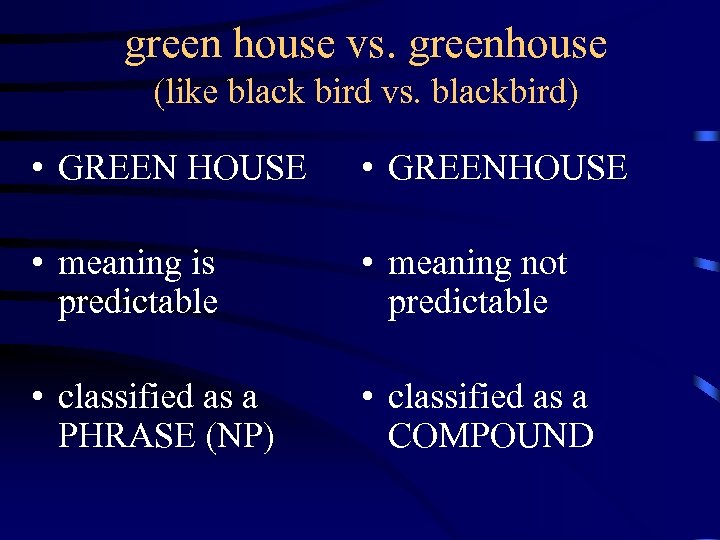 green house vs. greenhouse
(like black bird vs. blackbird)

• GREEN HOUSE

• meaning is predictable

• classified as a PHRASE (NP)

• GREENHOUSE

• meaning not predictable

• classified as a COMPOUND